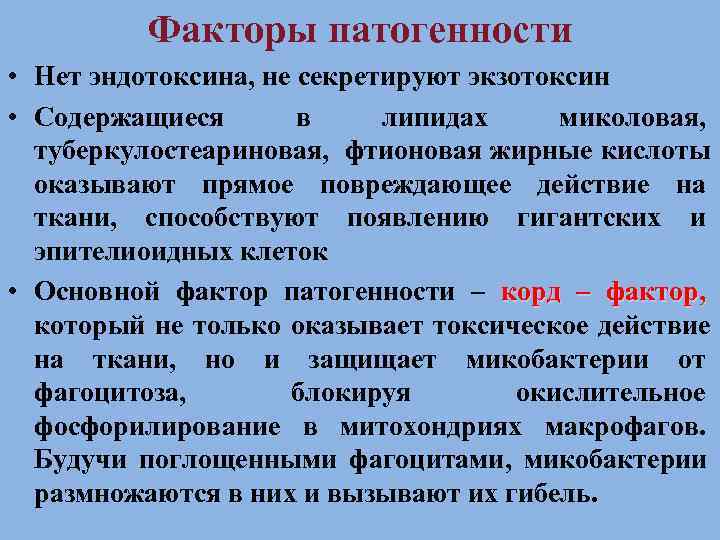 Факторы патогенности

• Нет эндотоксина, не секретируют экзотоксин

• Содержащиеся в липидах миколовая, туберкулостеариновая, фтионовая жирные кислоты оказывают прямое повреждающее действие на ткани, способствуют появлению гигантских и эпителиоидных клеток

• Основной фактор патогенности – корд – фактор, который не только оказывает токсическое действие на ткани, но и защищает микобактерии от фагоцитоза, блокируя окислительное фосфорилирование в митохондриях макрофагов. Будучи поглощенными фагоцитами, микобактерии размножаются в них и вызывают их гибель.